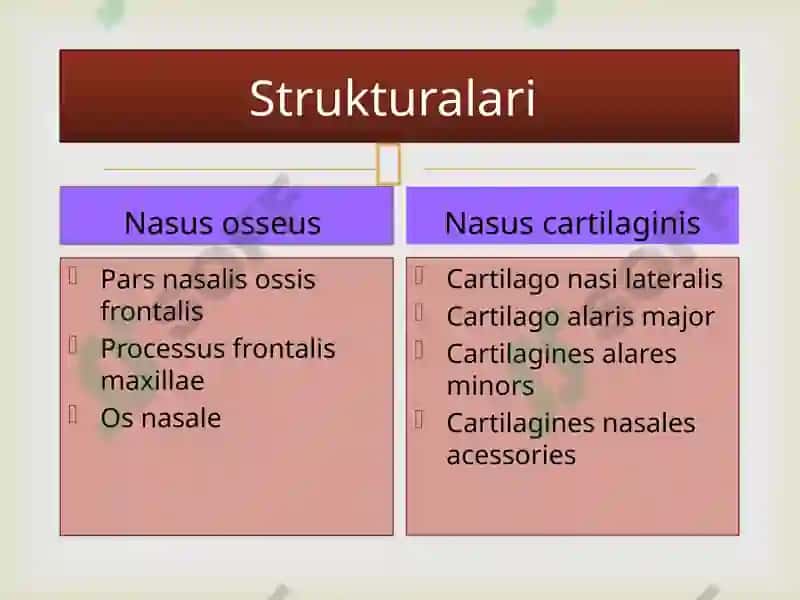 Strukturalari

Nasus osseus

Pars nasalis ossis frontalis

Processus frontalis maxillae

Os nasale

Nasus cartilaginis

Cartilago nasi lateralis

Cartilago alaris major

Cartilagines alares minors

Cartilagines nasales acessories